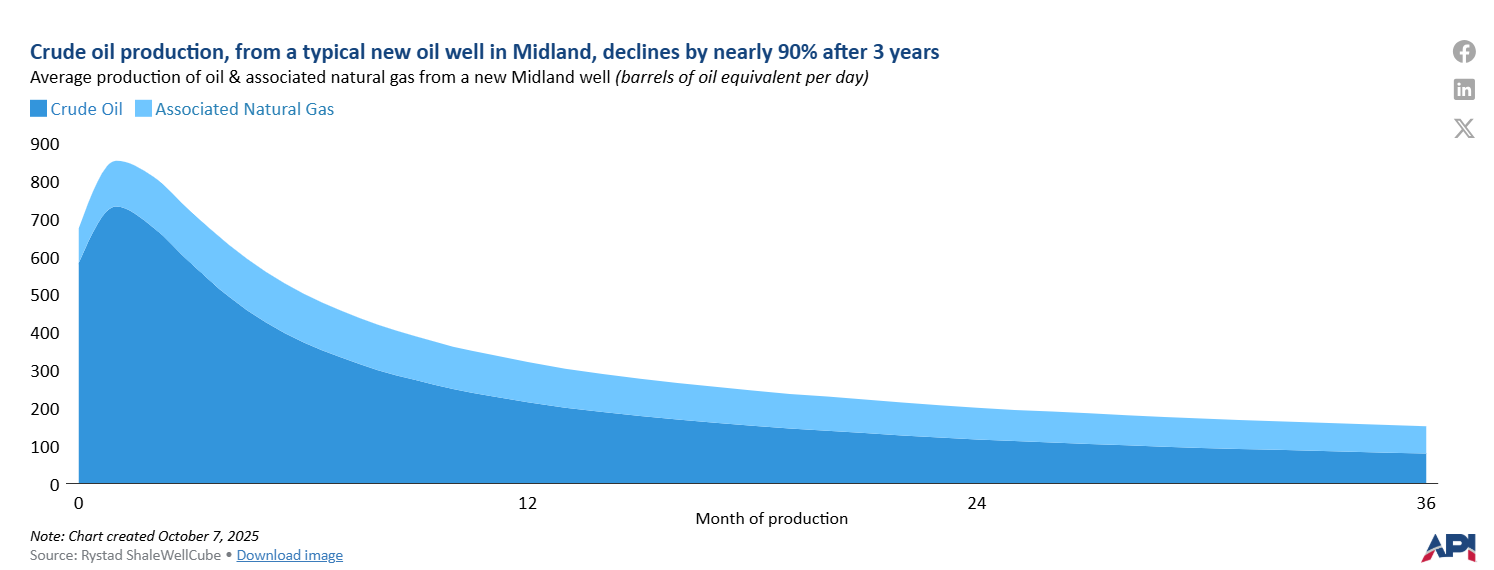 Crude oil production, from a typical new oil well in Midland, declines by nearly 90% after 3 years
Average production of oil & associated natural gas from a new Midland well (barrels of oil equivalent per day)

Crude Oil Associated Natural Gas

900
800
700
600
500
400
300
200
100
0

0 12 24 36
Month of production

Note: Chart created October 7, 2025
Source: Rystad ShaleWellCube • Download image

API